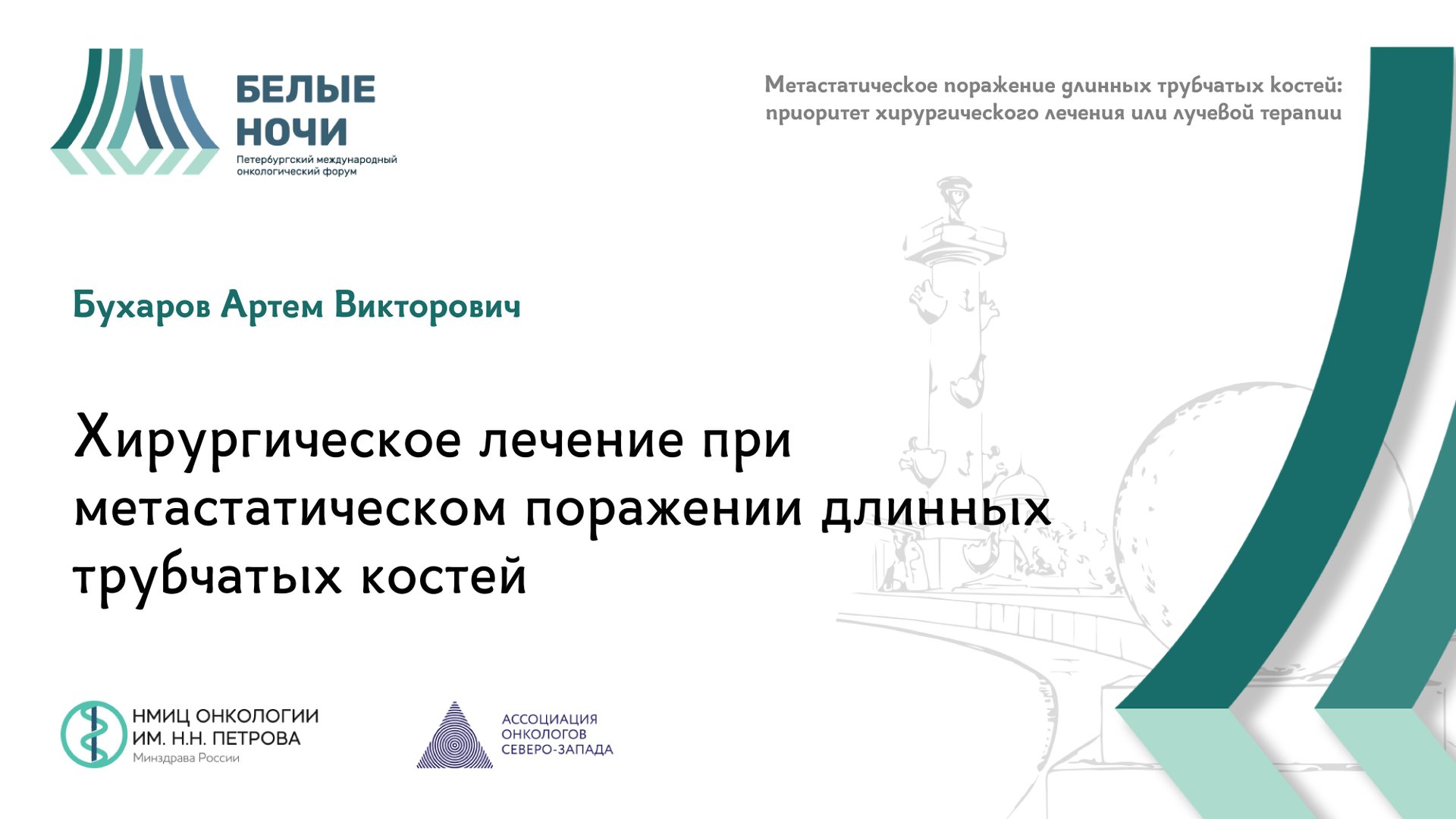 БЕЛЫЕ НОЧИ
Петербургский международный онкологический форум

Метастатическое поражение длинных трубчатых костей: приоритет хирургического лечения или лучевой терапии

Бухаров Артем Викторович

Хирургическое лечение при метастатическом поражении длинных трубчатых костей

НМИЦ ОНКОЛОГИИ ИМ. Н.Н. ПЕТРОВА
Минздрава России

АССОЦИАЦИЯ ОНКОЛОГОВ СЕВЕРО-ЗАПАДА